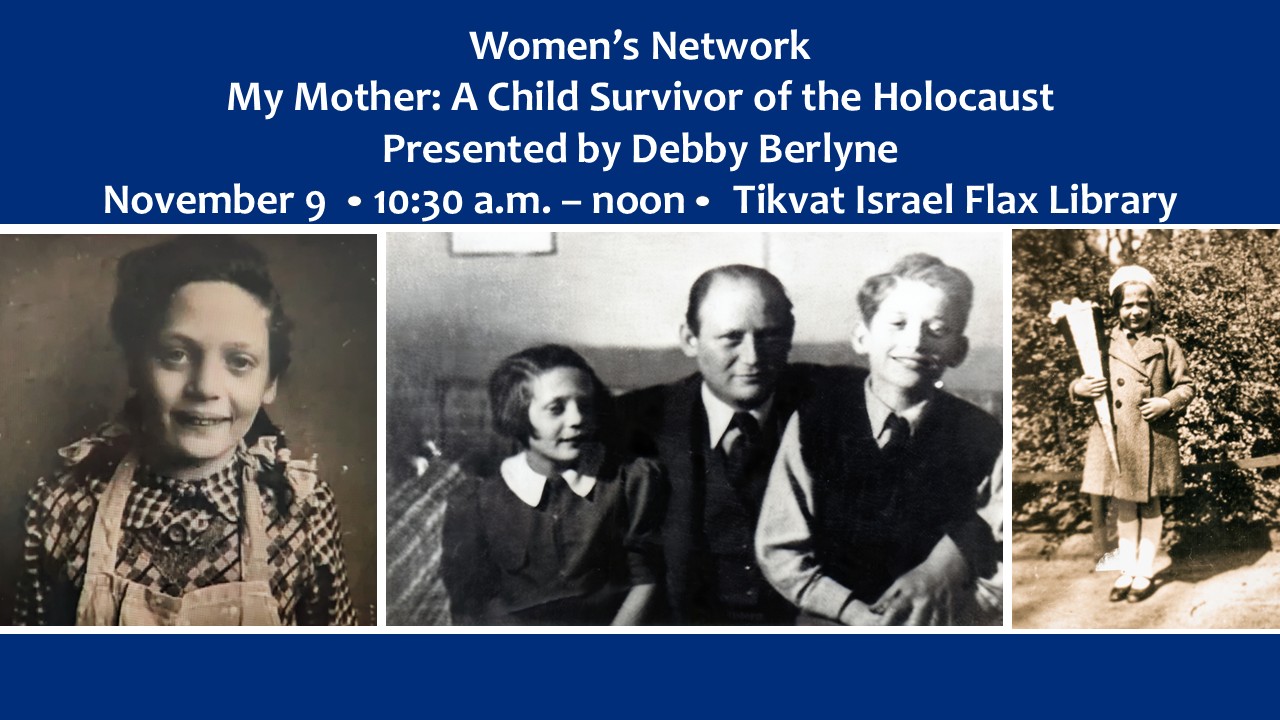 Women's Network
My Mother: A Child Survivor of the Holocaust
Presented by Debby Berlyne
November 9 • 10:30 a.m. – noon • Tikvat Israel Flax Library